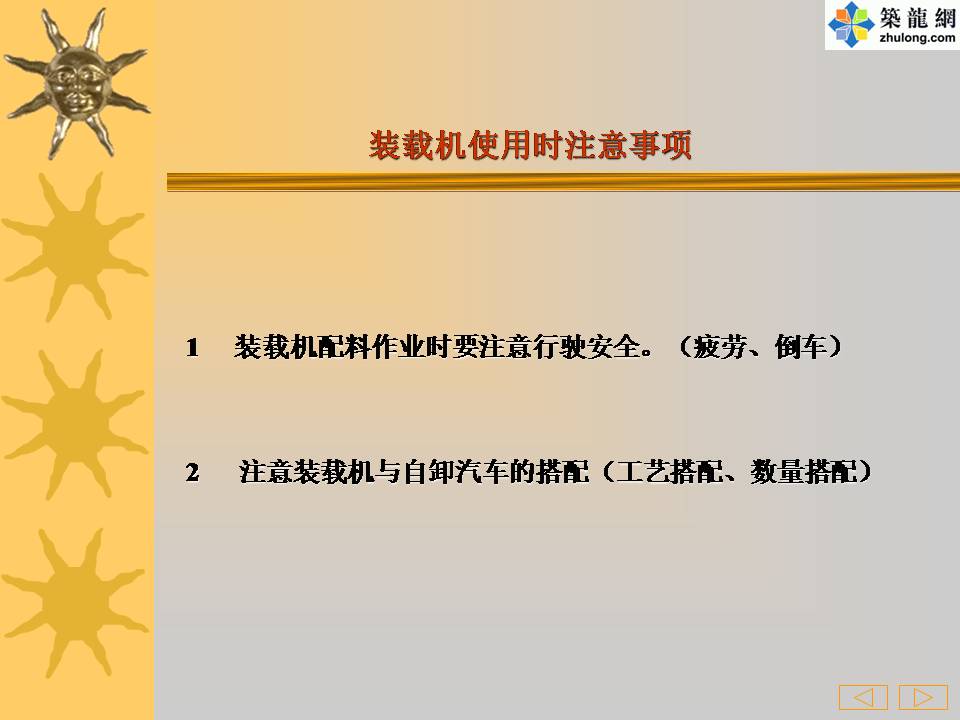 築龍網
zhulong.com

装载机使用时注意事项

1　装载机配料作业时要注意行驶安全。（疲劳、倒车）

2　注意装载机与自卸汽车的搭配（工艺搭配、数量搭配）